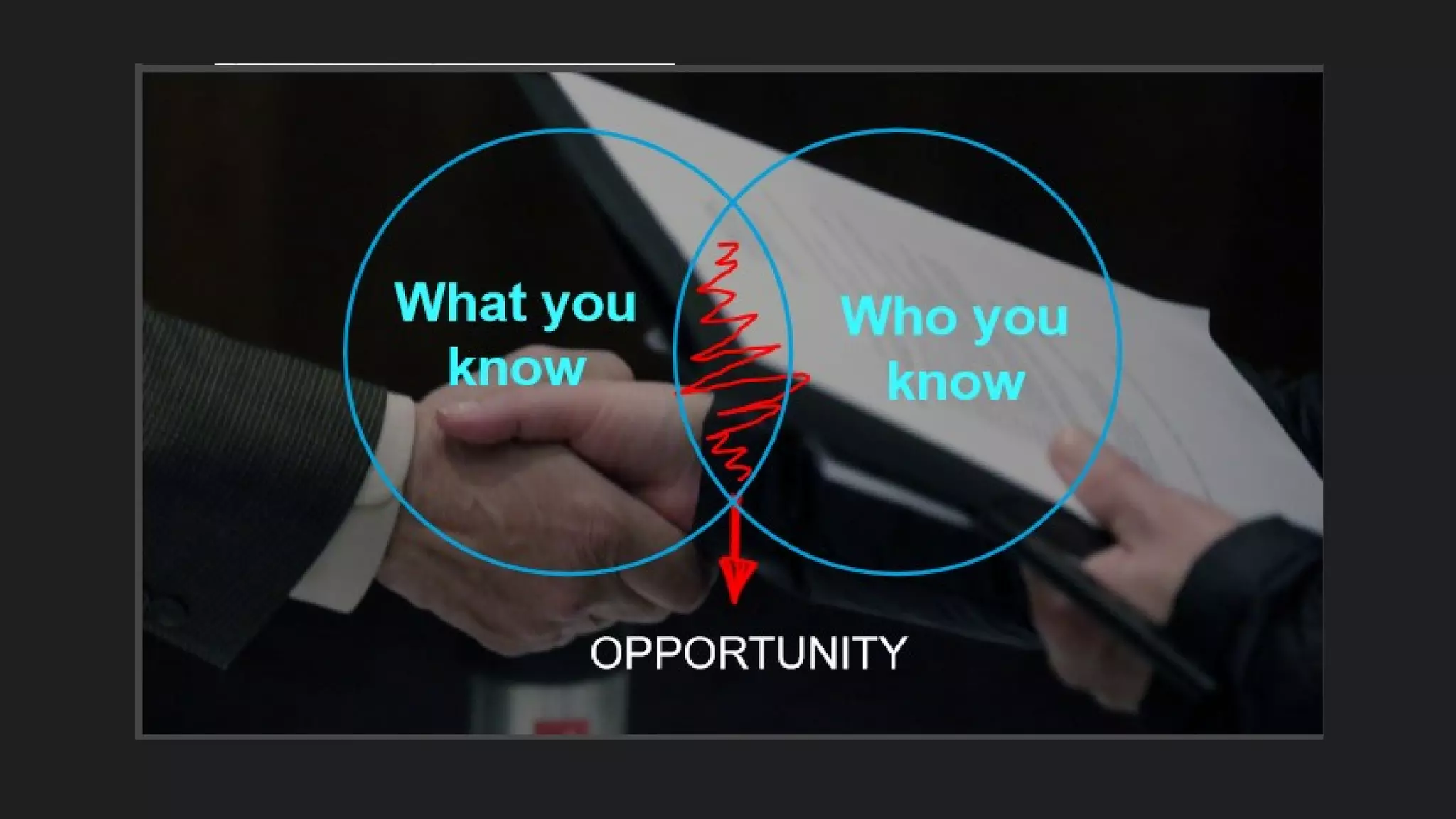 What you know

Who you know

OPPORTUNITY